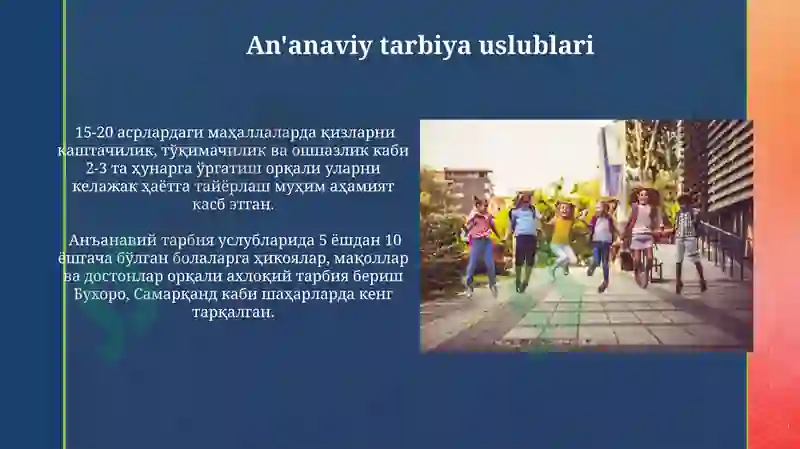 An'anaviy tarbiya uslublari

15-20 асрлардаги маҳаллаларда қизларни каштачилик, тўқимачилик ва ошпазлик каби 2-3 та ҳунарга ўргатиш орқали уларни келажак ҳаётга тайёрлаш муҳим аҳамият касб этган.

Анъанавий тарбия услубларида 5 ёшдан 10 ёшгача бўлган болаларга ҳикоялар, мақоллар ва достонлар орқали ахлоқий тарбия бериш Бухоро, Самарқанд каби шаҳарларда кенг тарқалган.